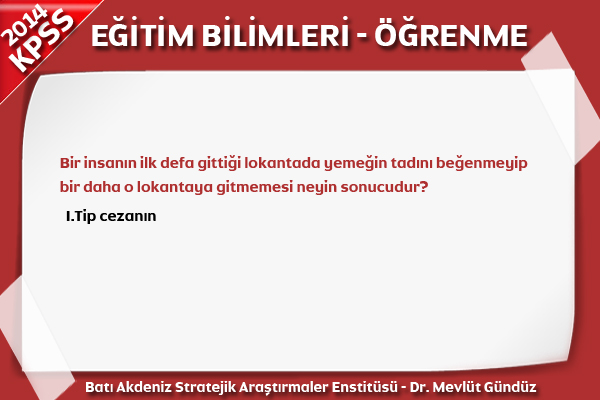 2014
KPSS

EĞİTİM BİLİMLERİ - ÖĞRENME

Bir insanın ilk defa gittiği lokantada yemeğin tadını beğenmeyip bir daha o lokantaya gitmemesi neyin sonucudur?

I.Tip cezanın

Batı Akdeniz Stratejik Araştırmaler Enstitüsü - Dr. Mevlüt Gündüz